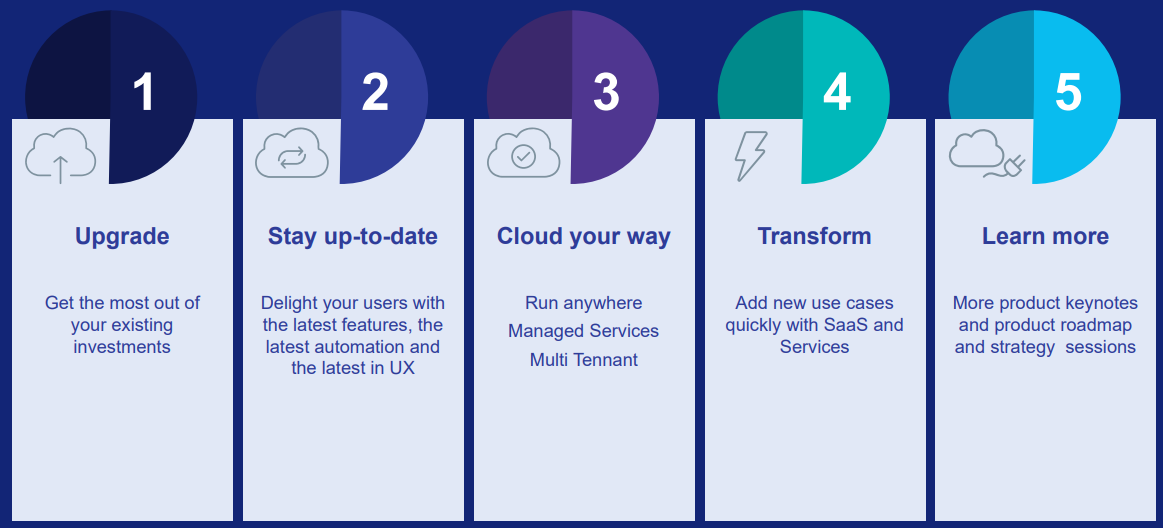 1

Upgrade

Get the most out of your existing investments

2

Stay up-to-date

Delight your users with the latest features, the latest automation and the latest in UX

3

Cloud your way

Run anywhere

Managed Services

Multi Tennant

4

Transform

Add new use cases quickly with SaaS and Services

5

Learn more

More product keynotes and product roadmap and strategy  sessions